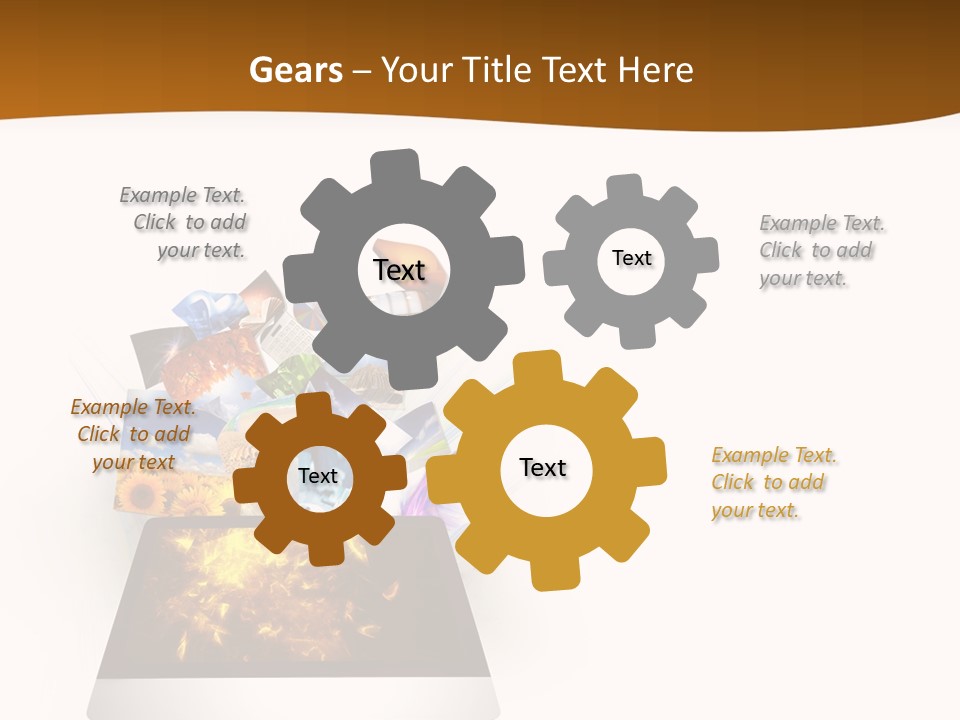 Gears – Your Title Text Here

Example Text. Click to add your text.

Text

Text

Example Text. Click to add your text.

Example Text. Click to add your text

Text

Text

Example Text. Click to add your text.